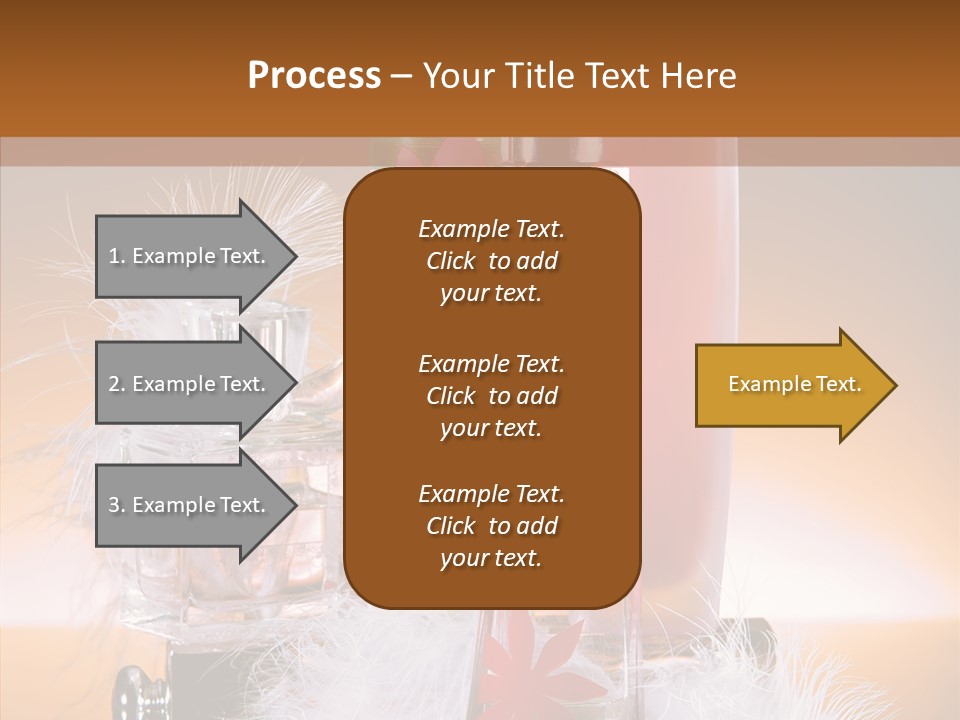 Process – Your Title Text Here

1. Example Text.

2. Example Text.

3. Example Text.

Example Text. Click to add your text.

Example Text. Click to add your text.

Example Text. Click to add your text.

Example Text.